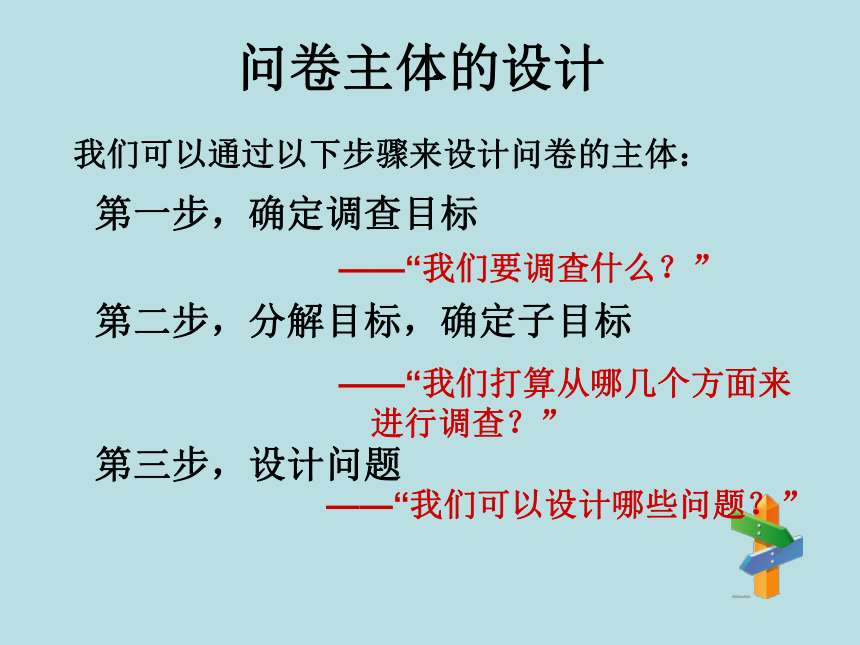 问卷主体的设计

我们可以通过以下步骤来设计问卷的主体：

第一步，确定调查目标

——“我们要调查什么？”

第二步，分解目标，确定子目标

——“我们打算从哪几个方面来进行调查？”

第三步，设计问题

——“我们可以设计哪些问题？”